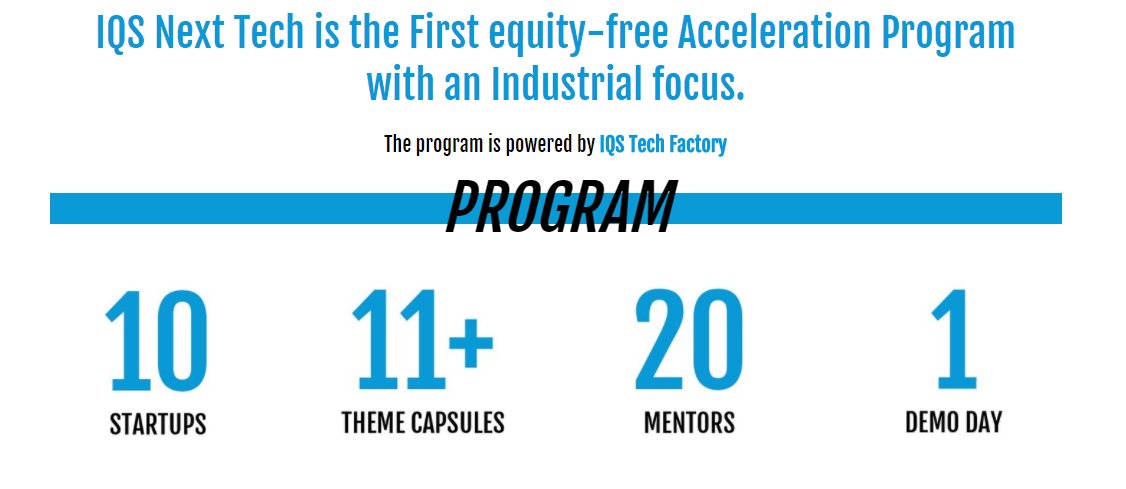 IQS Next Tech is the First equity-free Acceleration Program with an Industrial focus.

The program is powered by IQS Tech Factory

PROGRAM

10
STARTUPS

11+
THEME CAPSULES

20
MENTORS

1
DEMO DAY